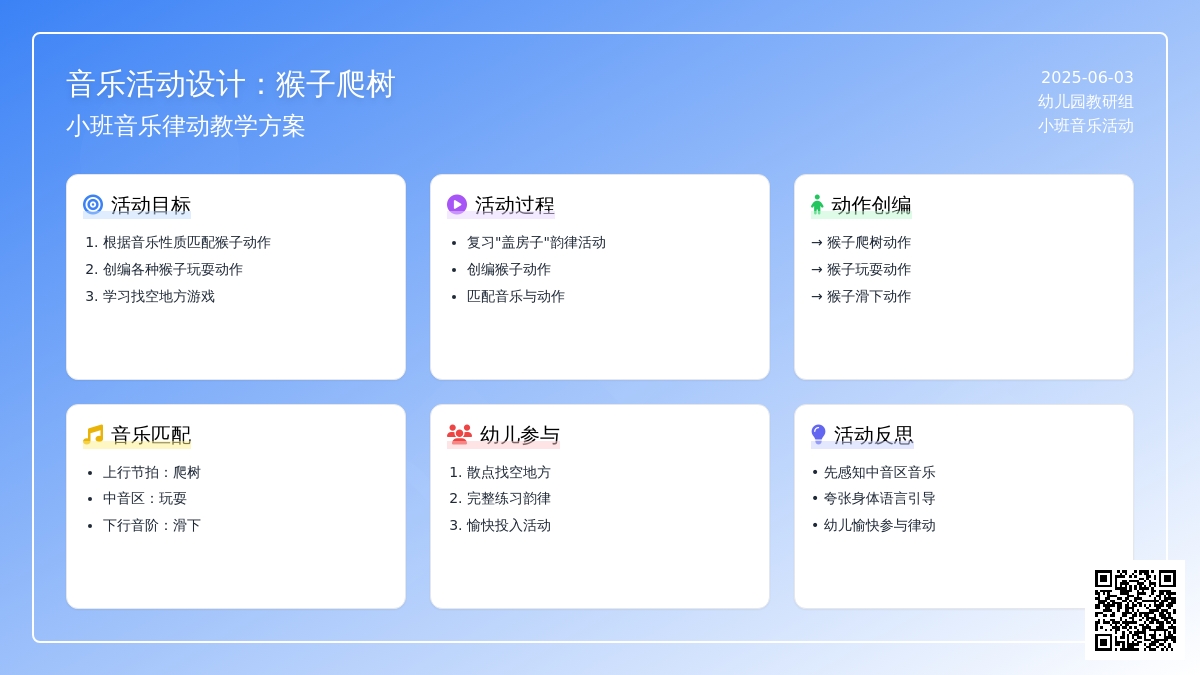 音乐活动设计：猴子爬树

小班音乐律动教学方案

2025-06-03
幼儿园教研组
小班音乐活动

活动目标

1. 根据音乐性质匹配猴子动作
2. 创编各种猴子玩耍动作
3. 学习找空地方游戏

活动过程

• 复习"盖房子"韵律活动
• 创编猴子动作
• 匹配音乐与动作

动作创编

→ 猴子爬树动作
→ 猴子玩耍动作
→ 猴子滑下动作

音乐匹配

• 上行节拍：爬树
• 中音区：玩耍
• 下行音阶：滑下

幼儿参与

1. 散点找空地方
2. 完整练习韵律
3. 愉快投入活动

活动反思

• 先感知中音区音乐
• 夸张身体语言引导
• 幼儿愉快参与律动